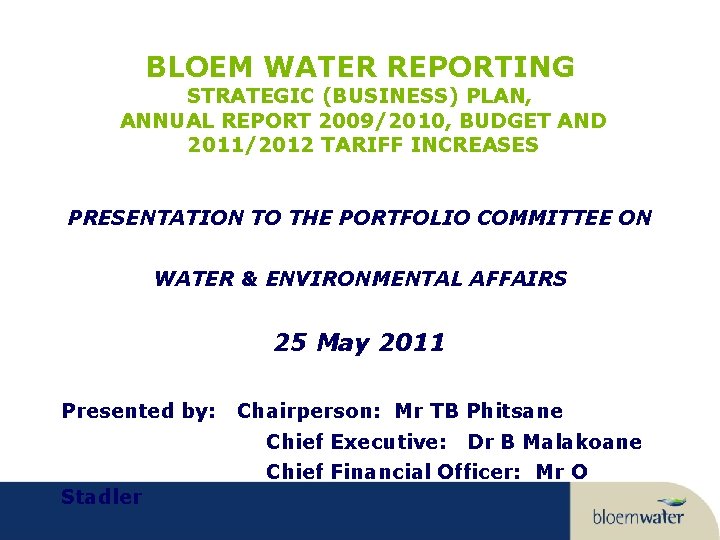 BLOEM WATER REPORTING
STRATEGIC (BUSINESS) PLAN, ANNUAL REPORT 2009/2010, BUDGET AND 2011/2012 TARIFF INCREASES

PRESENTATION TO THE PORTFOLIO COMMITTEE ON

WATER & ENVIRONMENTAL AFFAIRS

25 May 2011

Presented by: Chairperson: Mr TB Phitsane
Chief Executive: Dr B Malakoane
Chief Financial Officer: Mr O Stadler

bloemwater